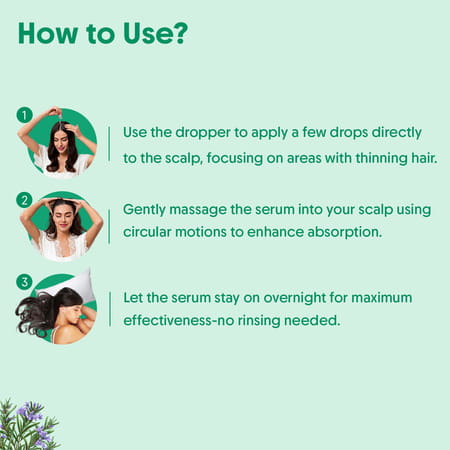 How to Use?

1

Use the dropper to apply a few drops directly to the scalp, focusing on areas with thinning hair.

2

Gently massage the serum into your scalp using circular motions to enhance absorption.

3

Let the serum stay on overnight for maximum effectiveness-no rinsing needed.